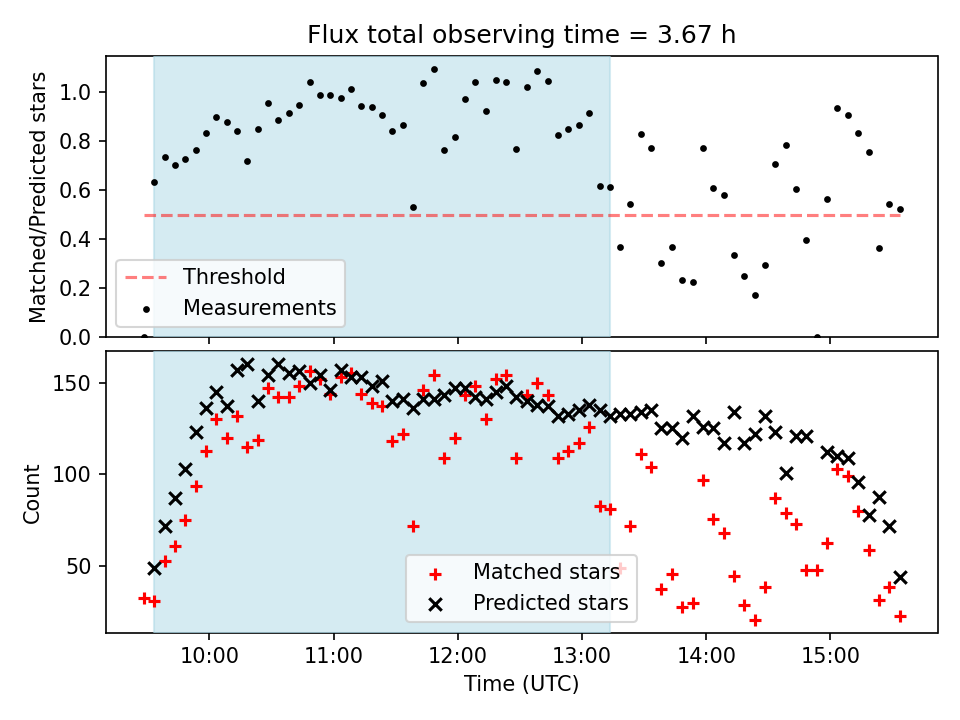 Flux total observing time = 3.67 h

Matched/Predicted stars

1.0
0.8
0.6
0.4
0.2
0.0

Threshold
Measurements

Count

150
100
50

Matched stars
Predicted stars

10:00
11:00
12:00
13:00
14:00
15:00

Time (UTC)